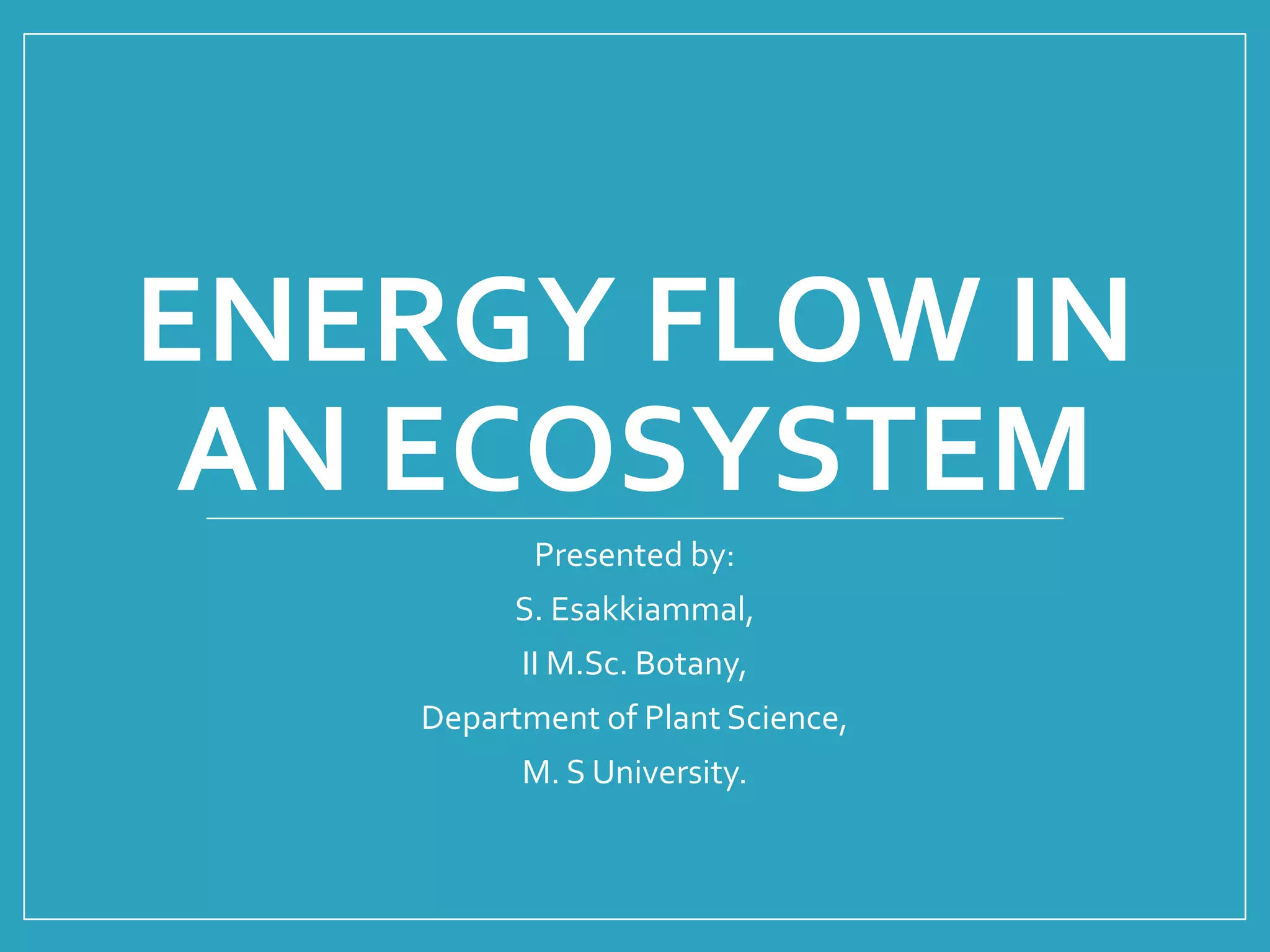 ENERGY FLOW IN AN ECOSYSTEM

Presented by:

S. Esakkiammal,

II M.Sc. Botany,

Department of Plant Science,

M. S University.